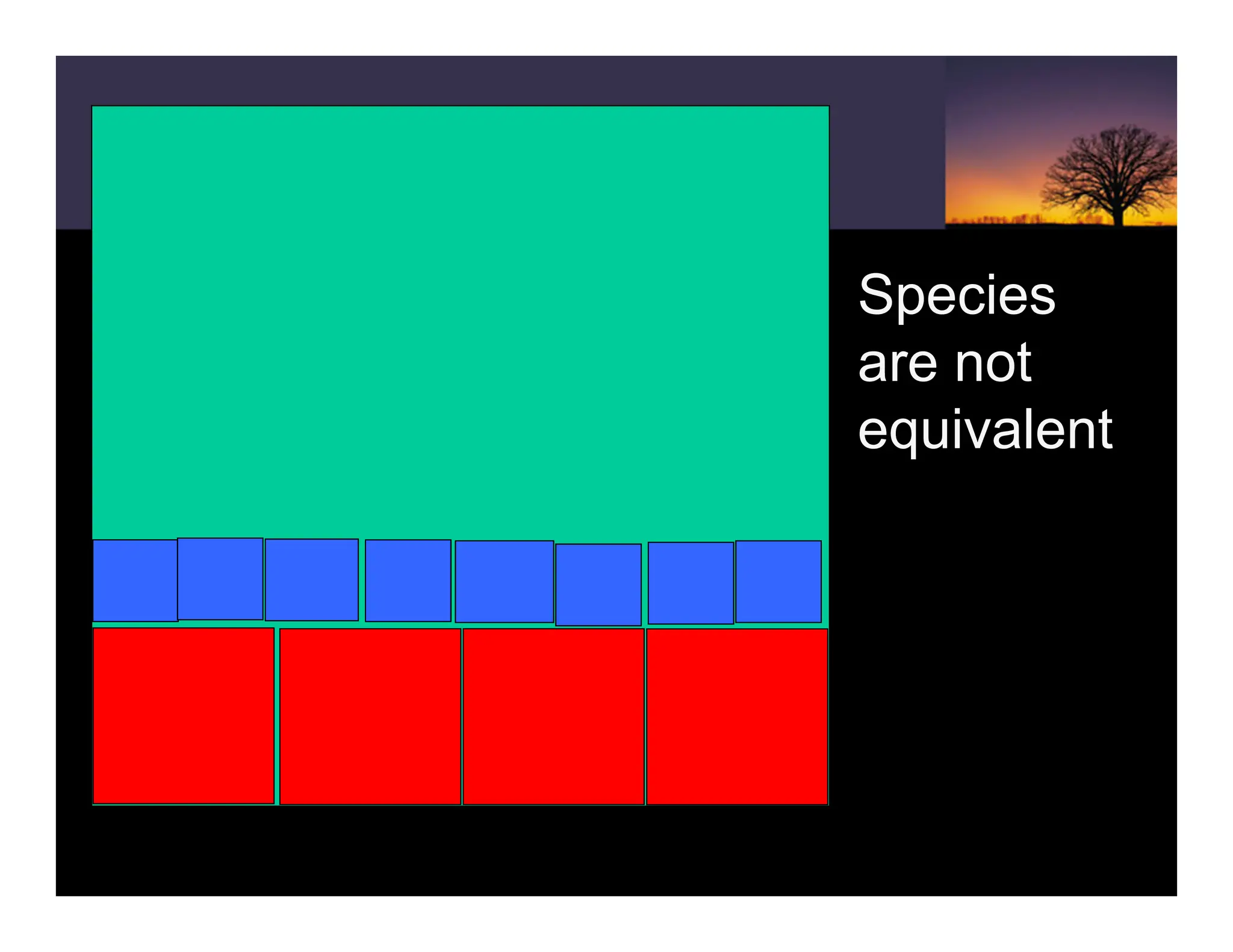 Species are not equivalent